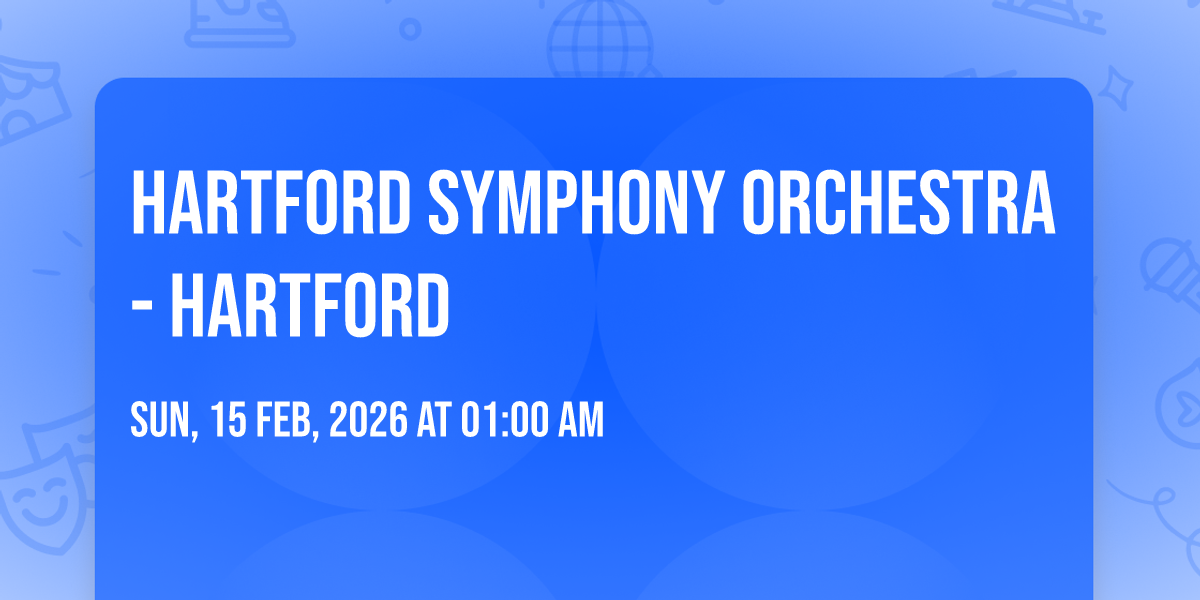 HARTFORD SYMPHONY ORCHESTRA - HARTFORD

SUN, 15 FEB, 2026 AT 01:00 AM